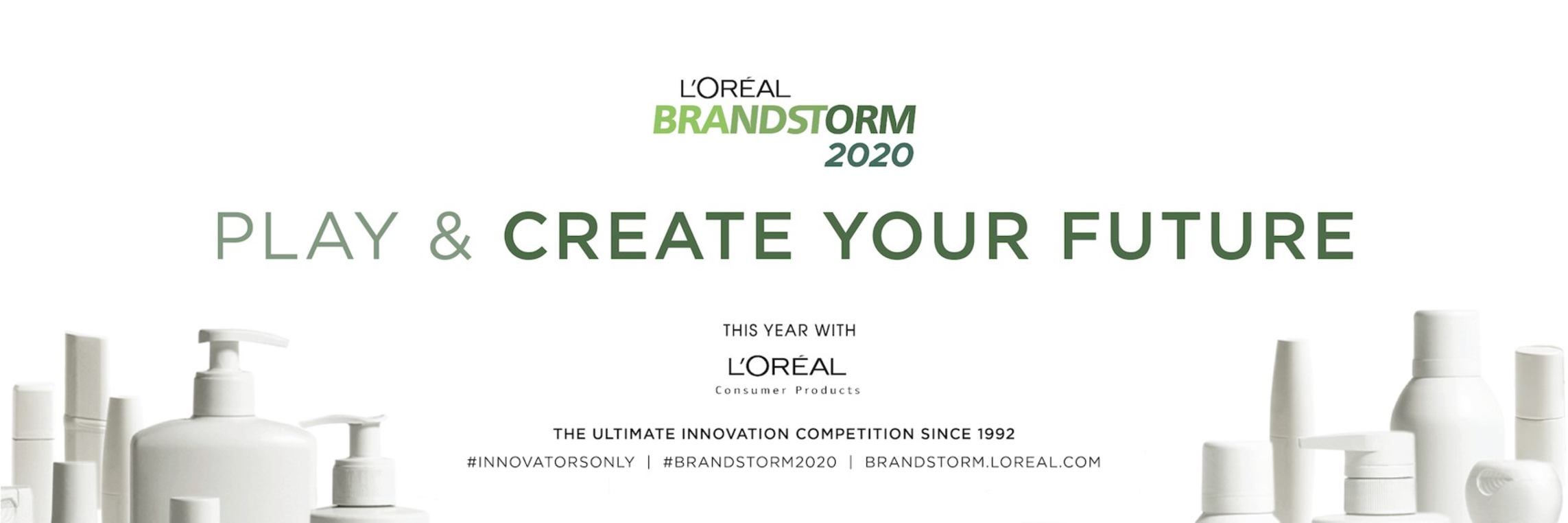 L'ORÉAL
BRANDSTORM
2020

PLAY & CREATE YOUR FUTURE

THIS YEAR WITH
L'ORÉAL
Consumer Products

THE ULTIMATE INNOVATION COMPETITION SINCE 1992
#INNOVATORSONLY | #BRANDSTORM2020 | BRANDSTORM.LOREAL.COM